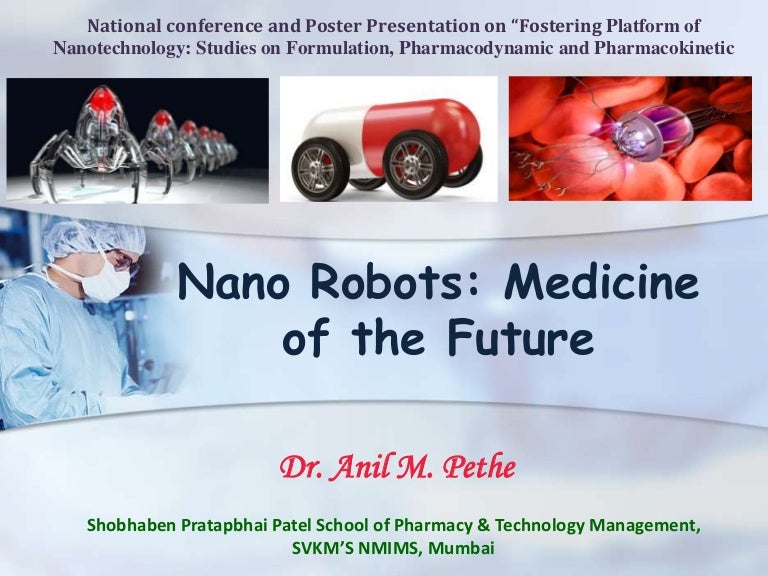 National conference and Poster Presentation on “Fostering Platform of Nanotechnology: Studies on Formulation, Pharmacodynamic and Pharmacokinetic

Nano Robots: Medicine of the Future

Dr. Anil M. Pethe

Shobhaben Pratapbhai Patel School of Pharmacy & Technology Management, SVKM’S NMIMS, Mumbai